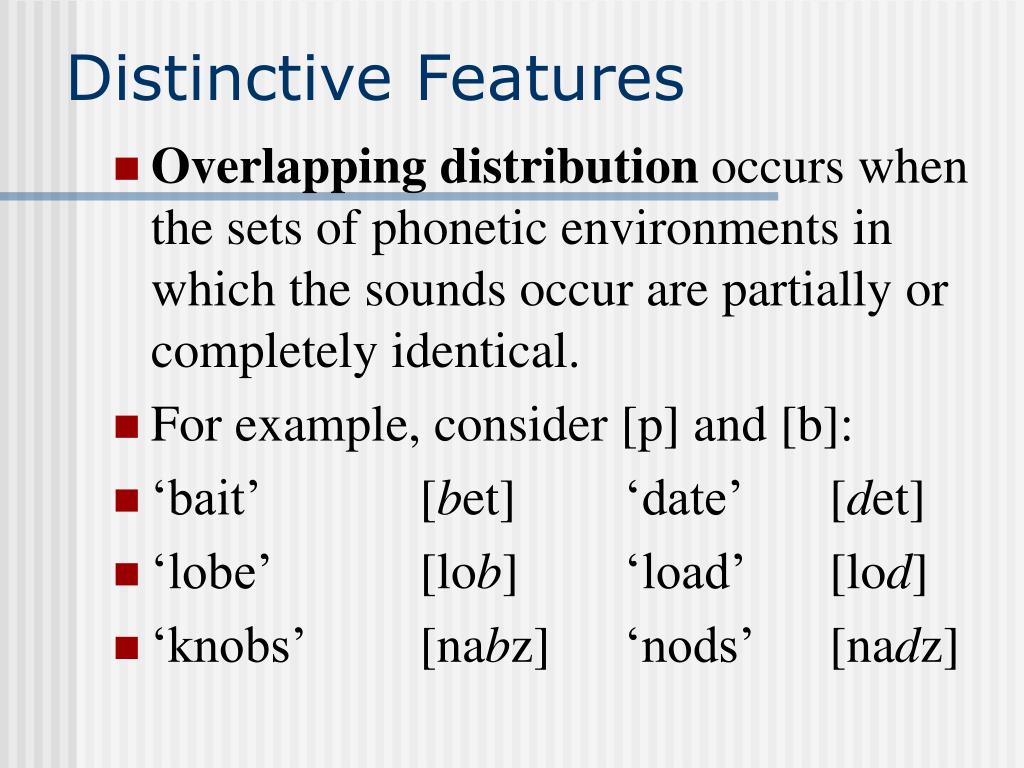 Distinctive Features

Overlapping distribution occurs when the sets of phonetic environments in which the sounds occur are partially or completely identical.

For example, consider [p] and [b]:

‘bait’ [bet] ‘date’ [det]

‘lobe’ [lob] ‘load’ [lod]

‘knobs’ [nabz] ‘nods’ [nadz]